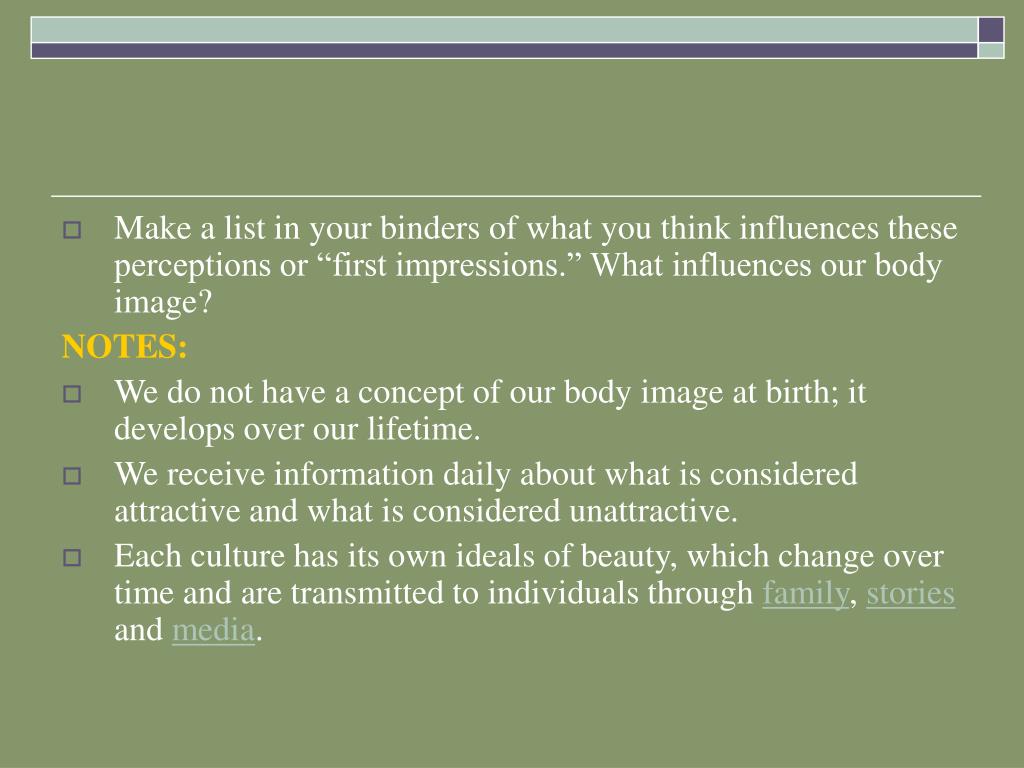 Make a list in your binders of what you think influences these perceptions or “first impressions.” What influences our body image?

NOTES:

We do not have a concept of our body image at birth; it develops over our lifetime.

We receive information daily about what is considered attractive and what is considered unattractive.

Each culture has its own ideals of beauty, which change over time and are transmitted to individuals through family, stories and media.